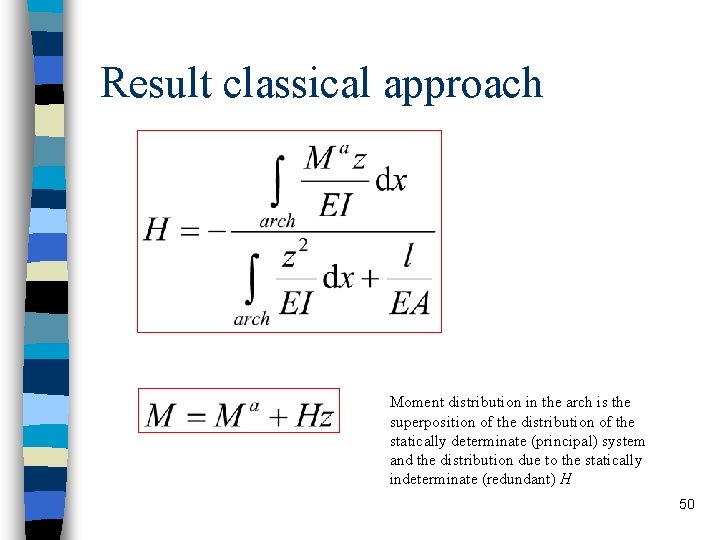 Result classical approach

$H = -\frac{\int_{arch} \frac{M^a z}{EI} \mathrm{d}x}{\int_{arch} \frac{z^2}{EI} \mathrm{d}x + \frac{l}{EA}}$

$M = M^a + Hz$

Moment distribution in the arch is the superposition of the distribution of the statically determinate (principal) system and the distribution due to the statically indeterminate (redundant) $H$

50